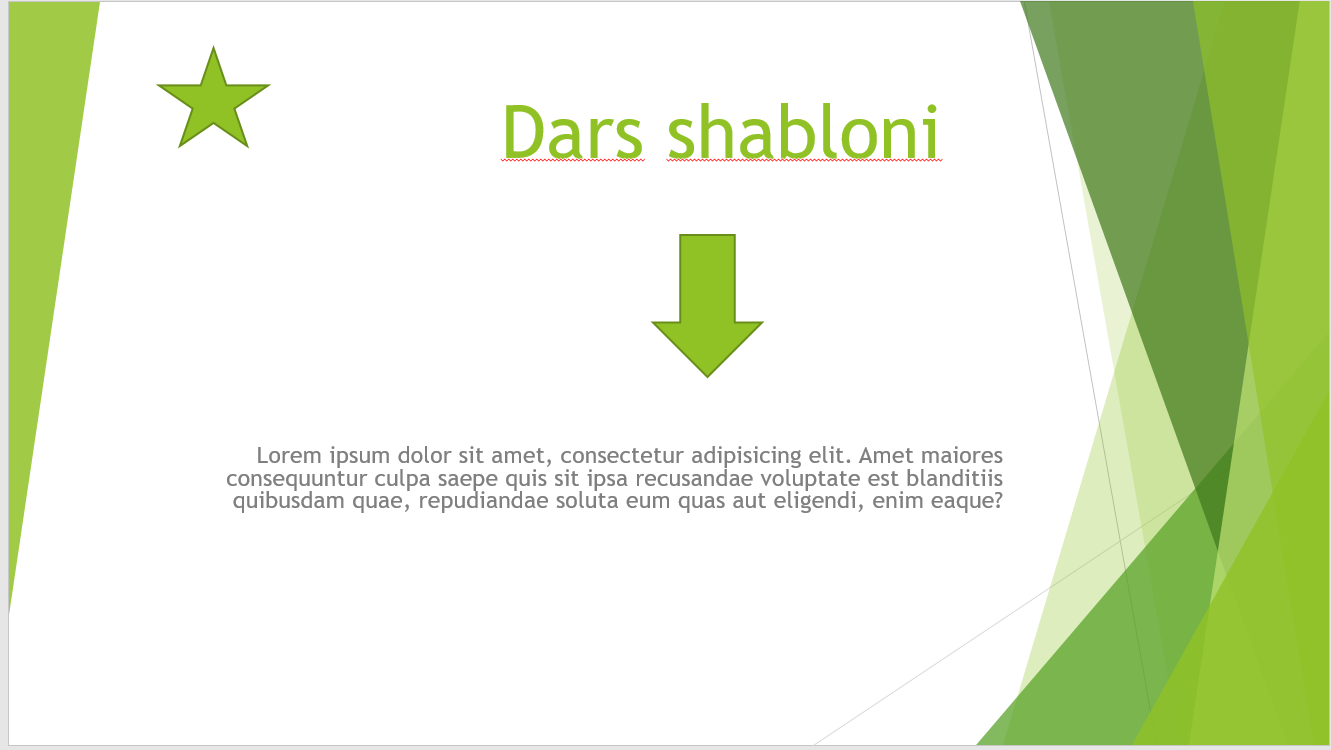 Dars shabloni

Lorem ipsum dolor sit amet, consectetur adipisicing elit. Amet maiores consequuntur culpa saepe quis sit ipsa recusandae voluptate est blanditiis quibusdam quae, repudiandae soluta eum quas aut eligendi, enim eaque?